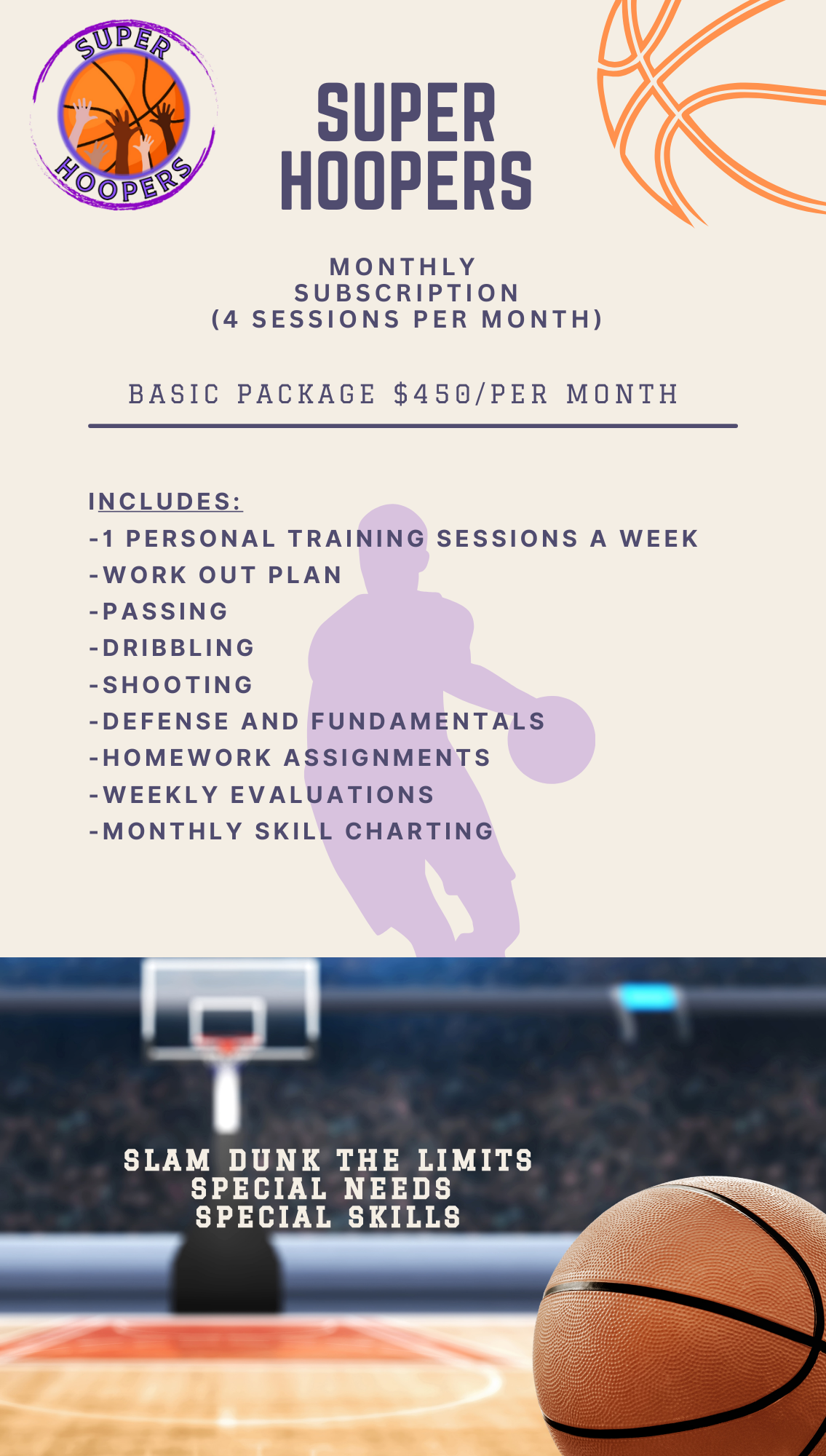 SUPER HOOPERS

SUPER HOOPERS

MONTHLY SUBSCRIPTION (4 SESSIONS PER MONTH)

BASIC PACKAGE $450/PER MONTH

INCLUDES:
-1 PERSONAL TRAINING SESSIONS A WEEK
-WORK OUT PLAN
-PASSING
-DRIBBLING
-SHOOTING
-DEFENSE AND FUNDAMENTALS
-HOMEWORK ASSIGNMENTS
-WEEKLY EVALUATIONS
-MONTHLY SKILL CHARTING

SLAM DUNK THE LIMITS
SPECIAL NEEDS
SPECIAL SKILLS